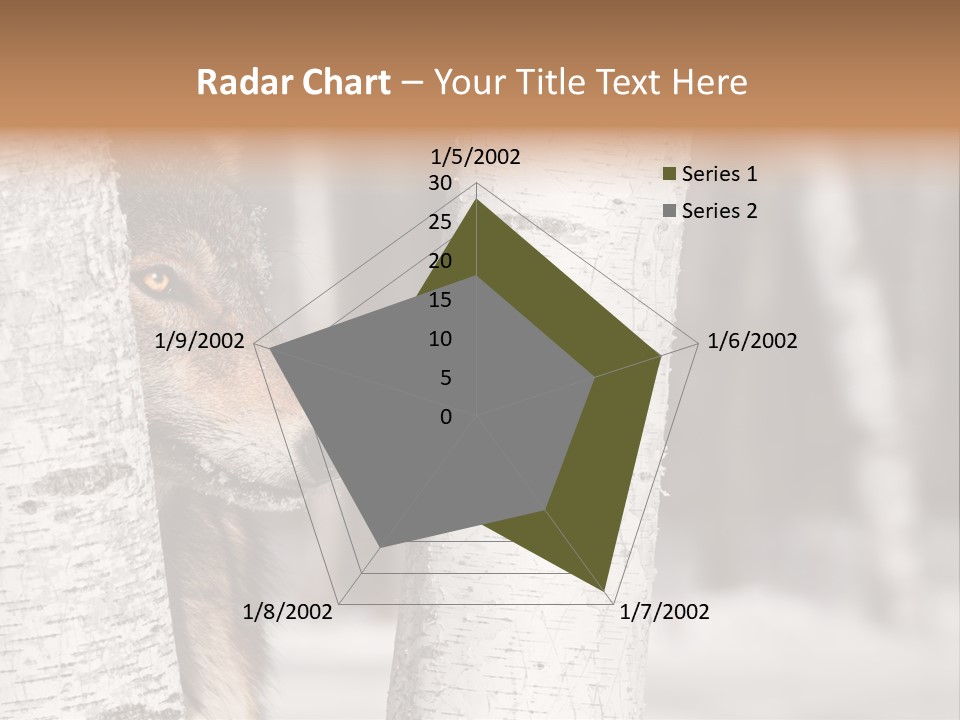 Radar Chart – Your Title Text Here

1/5/2002
30
25
20
15
10
5
0
1/6/2002
1/7/2002
1/8/2002
1/9/2002

Series 1
Series 2